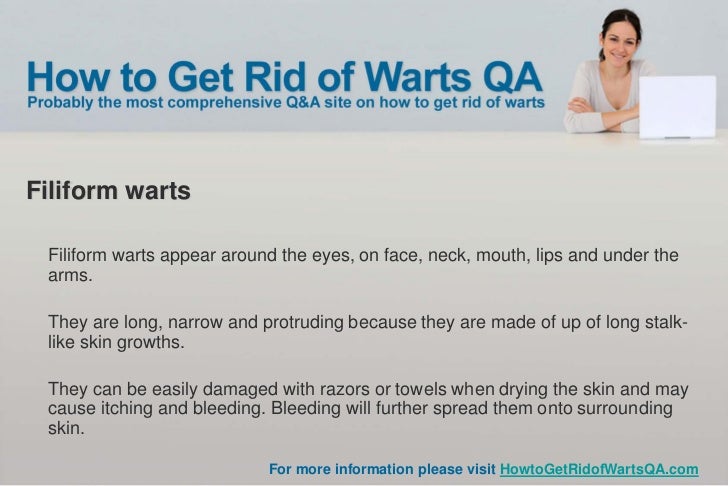 How to Get Rid of Warts QA
Probably the most comprehensive Q&A site on how to get rid of warts

Filiform warts

Filiform warts appear around the eyes, on face, neck, mouth, lips and under the arms.

They are long, narrow and protruding because they are made of up of long stalk-like skin growths.

They can be easily damaged with razors or towels when drying the skin and may cause itching and bleeding. Bleeding will further spread them onto surrounding skin.

For more information please visit HowtoGetRidofWartsQA.com